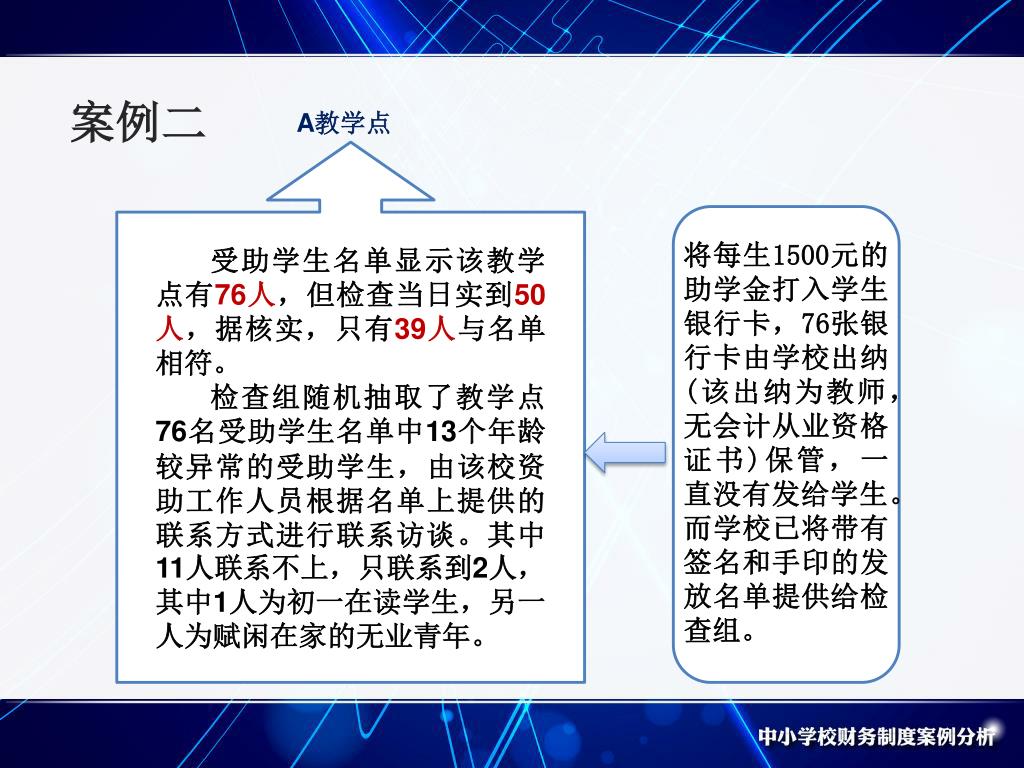 案例二

A教学点

受助学生名单显示该教学点有76人，但检查当日实到50人，据核实，只有39人与名单相符。

检查组随机抽取了教学点76名受助学生名单中13个年龄较异常的受助学生，由该校资助工作人员根据名单上提供的联系方式进行联系访谈。其中11人联系不上，只联系到2人，其中1人为初一在读学生，另一人为赋闲在家的无业青年。

将每生1500元的助学金打入学生银行卡，76张银行卡由学校出纳(该出纳为教师，无会计从业资格证书)保管，一直没有发给学生。而学校已将带有签名和手印的发放名单提供给检查组。

中小学校财务制度案例分析